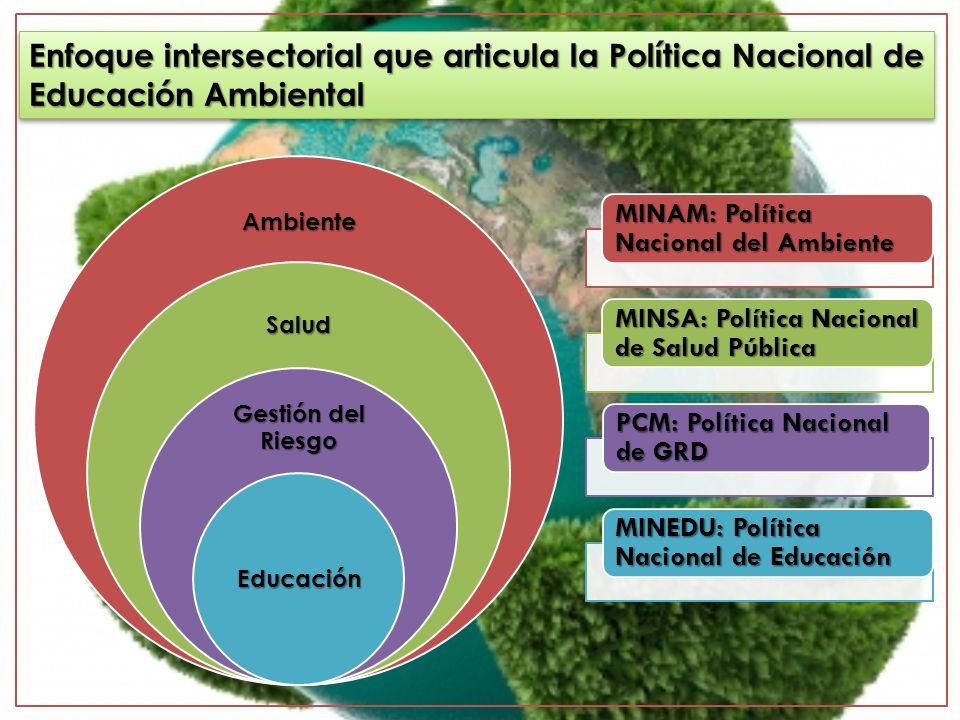 Enfoque intersectorial que articula la Política Nacional de Educación Ambiental

Ambiente

Salud

Gestión del Riesgo

Educación

MINAM: Política Nacional del Ambiente

MINSA: Política Nacional de Salud Pública

PCM: Política Nacional de GRD

MINEDU: Política Nacional de Educación